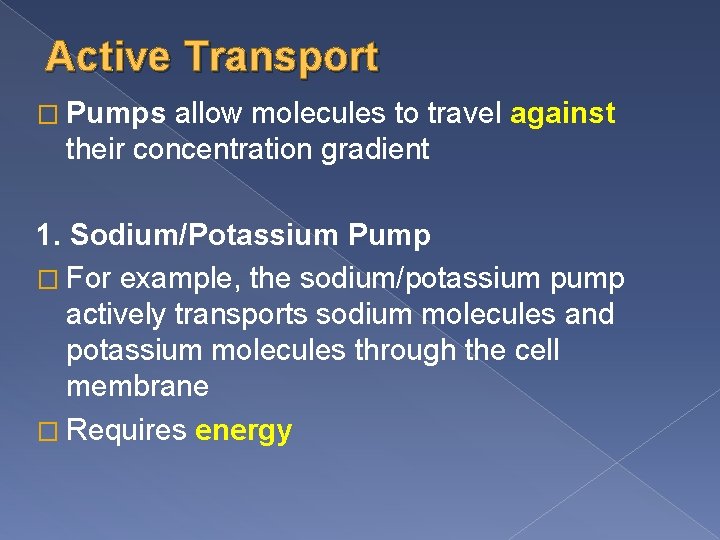 Active Transport

□ Pumps allow molecules to travel against their concentration gradient

1. Sodium/Potassium Pump

□ For example, the sodium/potassium pump actively transports sodium molecules and potassium molecules through the cell membrane

□ Requires energy